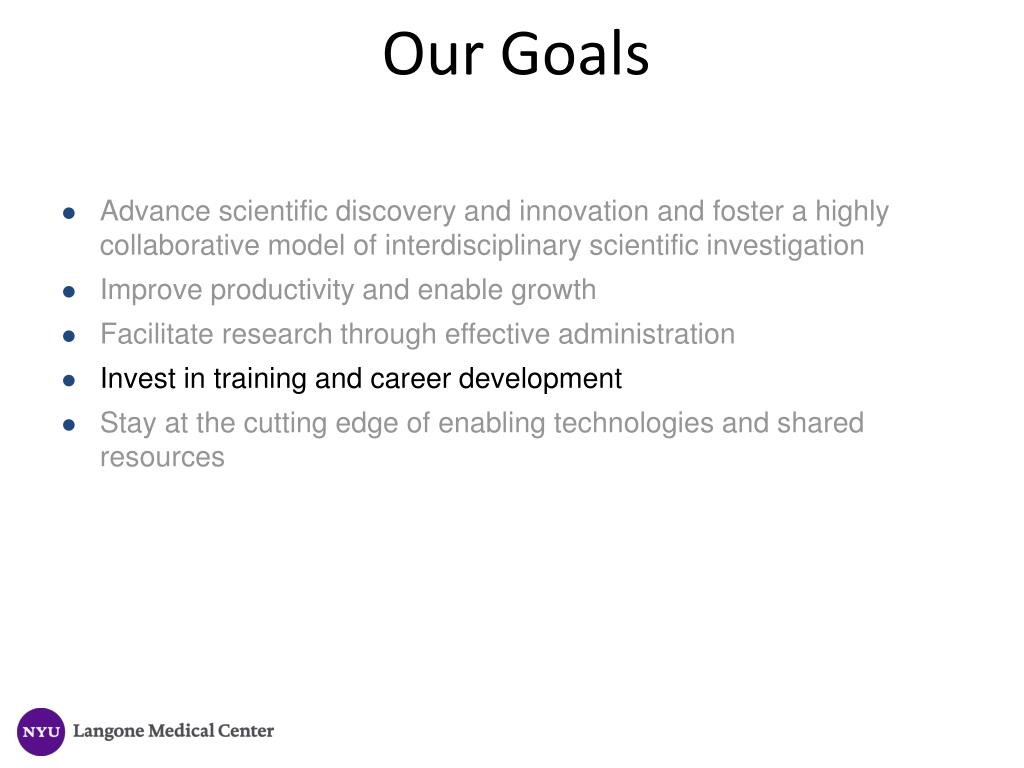 Our Goals

- Advance scientific discovery and innovation and foster a highly collaborative model of interdisciplinary scientific investigation
- Improve productivity and enable growth
- Facilitate research through effective administration
- Invest in training and career development
- Stay at the cutting edge of enabling technologies and shared resources

NYU Langone Medical Center